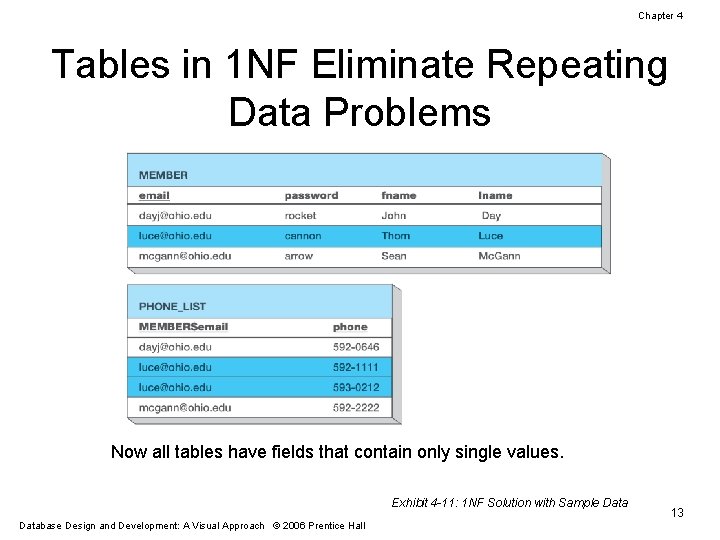 Chapter 4

Tables in 1NF Eliminate Repeating Data Problems

MEMBER

| email | password | fname | lname |
|---|---|---|---|
| dayj@ohio.edu | rocket | John | Day |
| luce@ohio.edu | cannon | Thom | Luce |
| mcgann@ohio.edu | arrow | Sean | McGann |

PHONE_LIST

| MEMBERSemail | phone |
|---|---|
| dayj@ohio.edu | 592-0646 |
| luce@ohio.edu | 592-1111 |
| luce@ohio.edu | 593-0212 |
| mcgann@ohio.edu | 592-2222 |

Now all tables have fields that contain only single values.

Exhibit 4-11: 1NF Solution with Sample Data

13

Database Design and Development: A Visual Approach © 2006 Prentice Hall